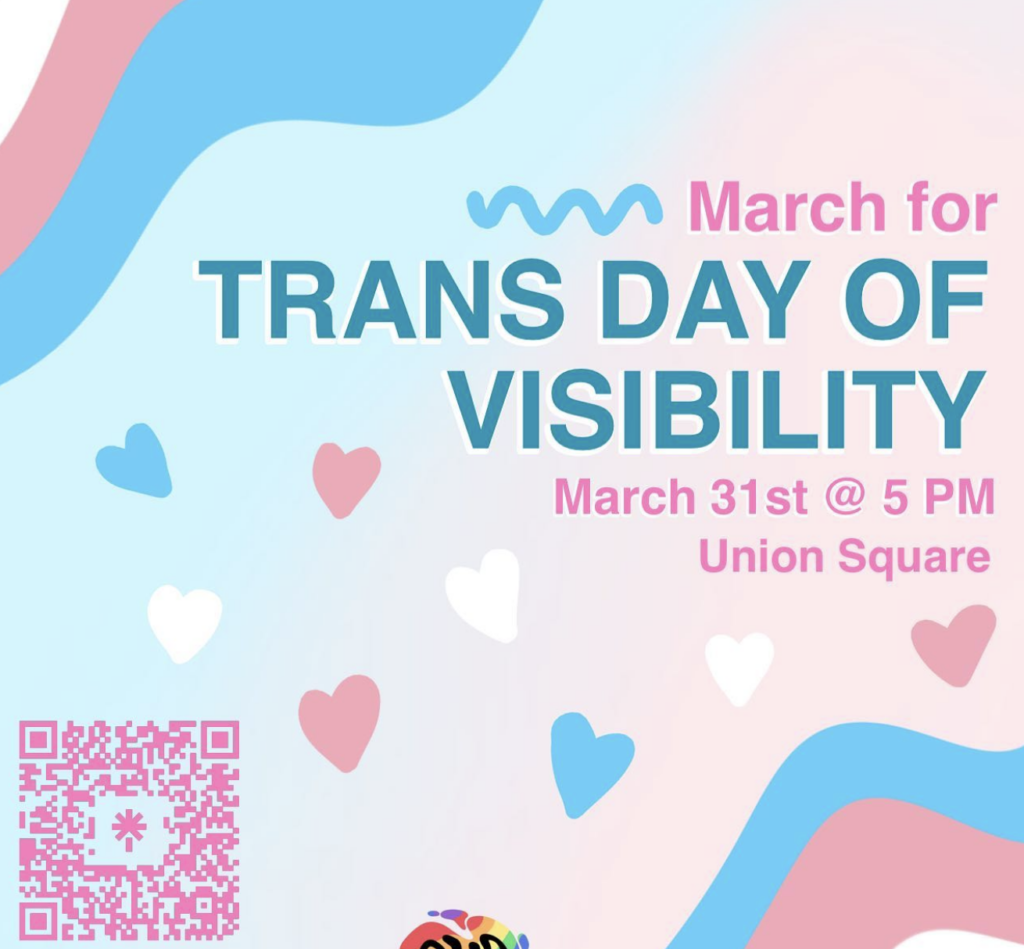 March for
TRANS DAY OF VISIBILITY
March 31st @ 5 PM
Union Square